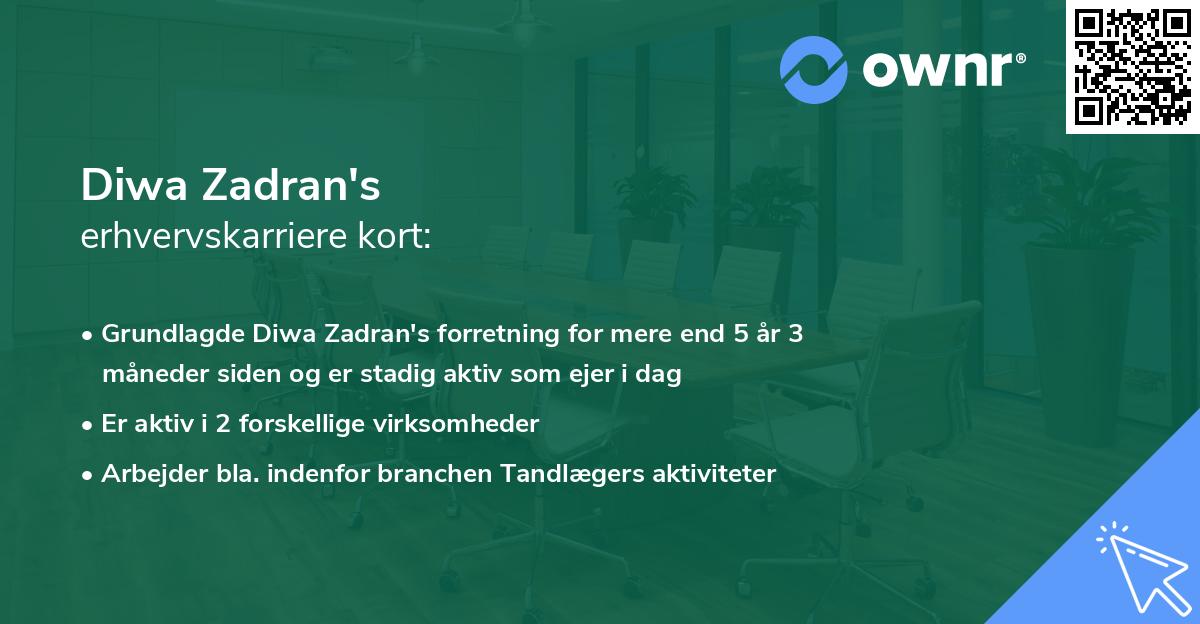 ownr®

Diwa Zadran's
erhvervskarriere kort:

• Grundlagde Diwa Zadran's forretning for mere end 5 år 3 måneder siden og er stadig aktiv som ejer i dag
• Er aktiv i 2 forskellige virksomheder
• Arbejder bla. indenfor branchen Tandlægers aktiviteter